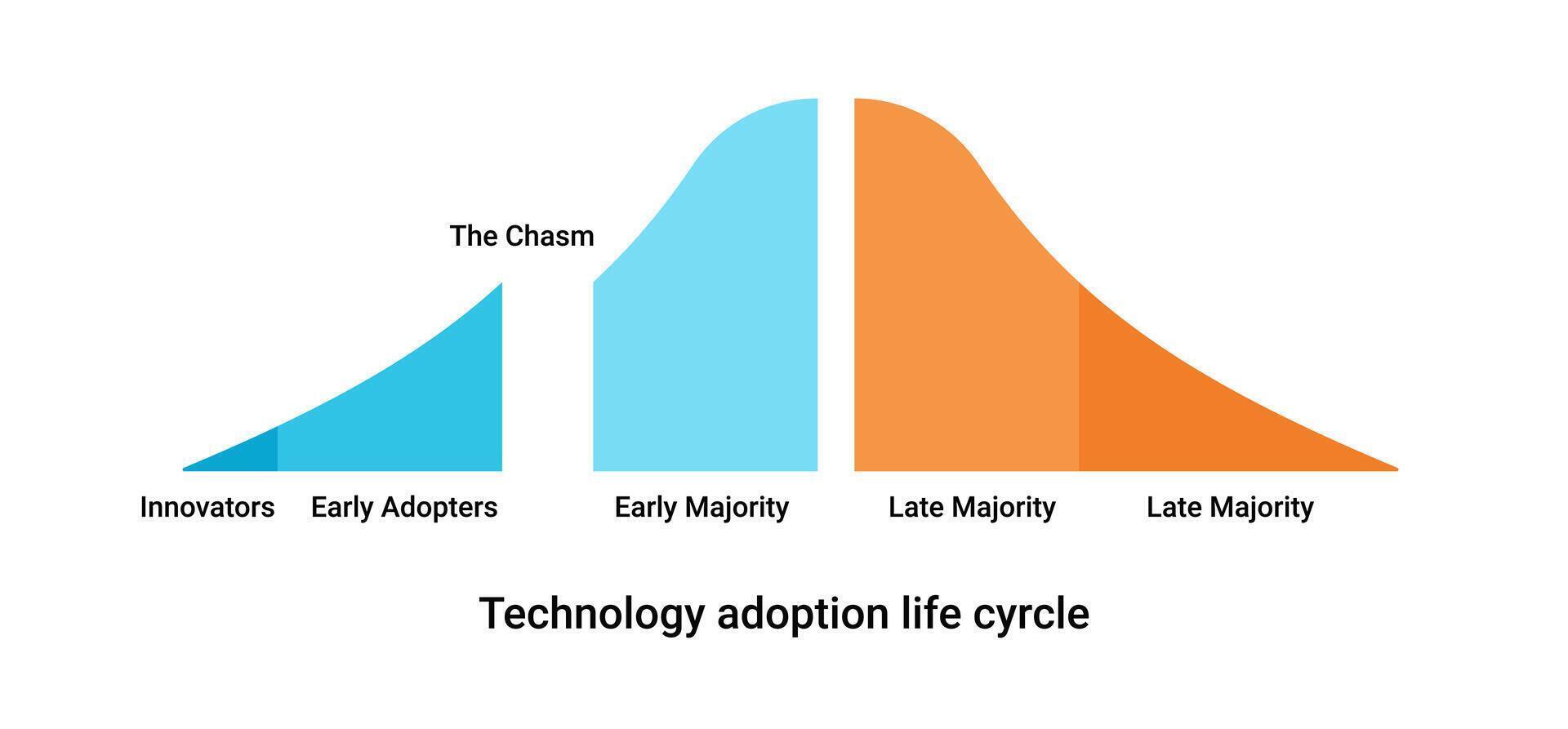 The Chasm

Innovators Early Adopters Early Majority Late Majority Late Majority

Technology adoption life cyrcle